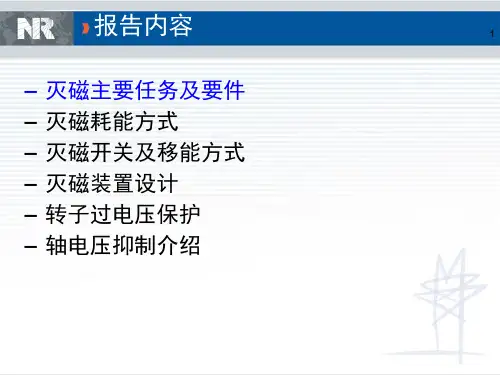 NR

报告内容

1

– 灭磁主要任务及要件
– 灭磁耗能方式
– 灭磁开关及移能方式
– 灭磁装置设计
– 转子过电压保护
– 轴电压抑制介绍